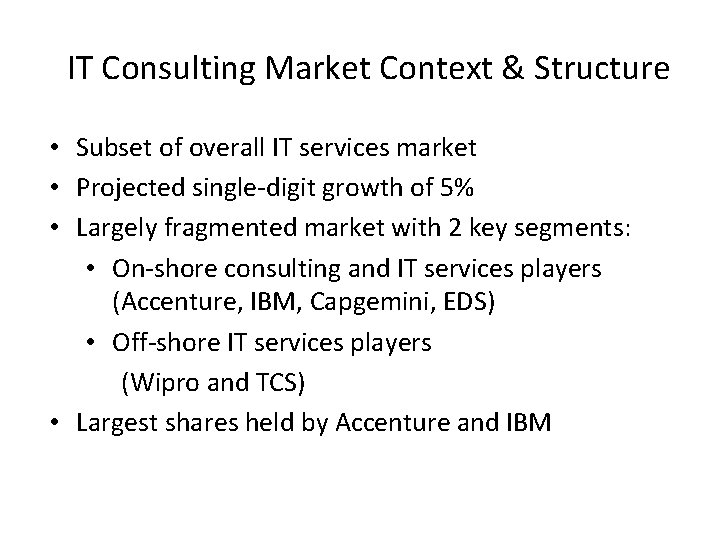 IT Consulting Market Context & Structure

• Subset of overall IT services market
• Projected single-digit growth of 5%
• Largely fragmented market with 2 key segments:
  • On-shore consulting and IT services players (Accenture, IBM, Capgemini, EDS)
  • Off-shore IT services players
    (Wipro and TCS)
• Largest shares held by Accenture and IBM